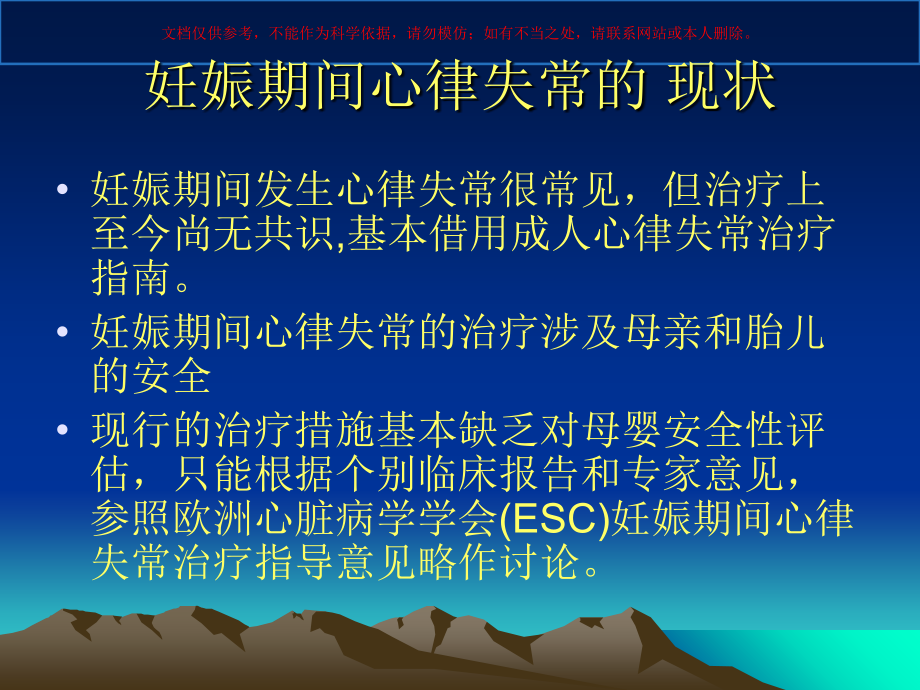 文档仅供参考，不能作为科学依据，请勿模仿；如有不当之处，请联系网站或本人删除。

妊娠期间心律失常的 现状

• 妊娠期间发生心律失常很常见，但治疗上至今尚无共识,基本借用成人心律失常治疗指南。

• 妊娠期间心律失常的治疗涉及母亲和胎儿的安全

• 现行的治疗措施基本缺乏对母婴安全性评估，只能根据个别临床报告和专家意见，参照欧洲心脏病学学会(ESC)妊娠期间心律失常治疗指导意见略作讨论。